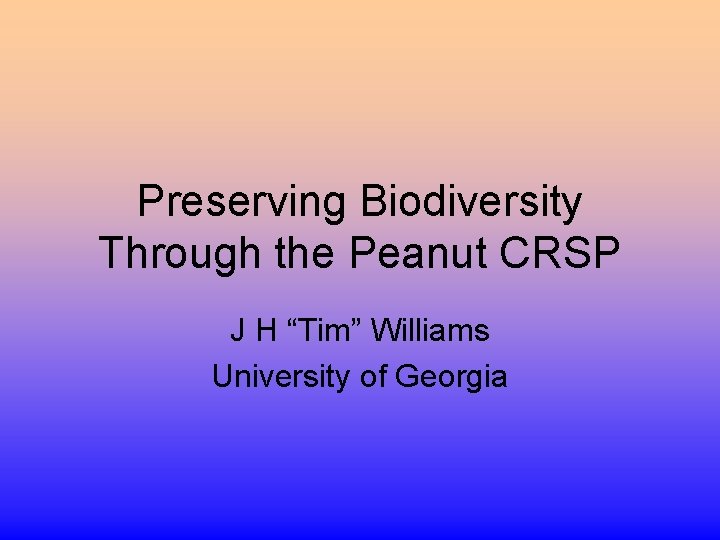 Preserving Biodiversity Through the Peanut CRSP

J H “Tim” Williams
University of Georgia